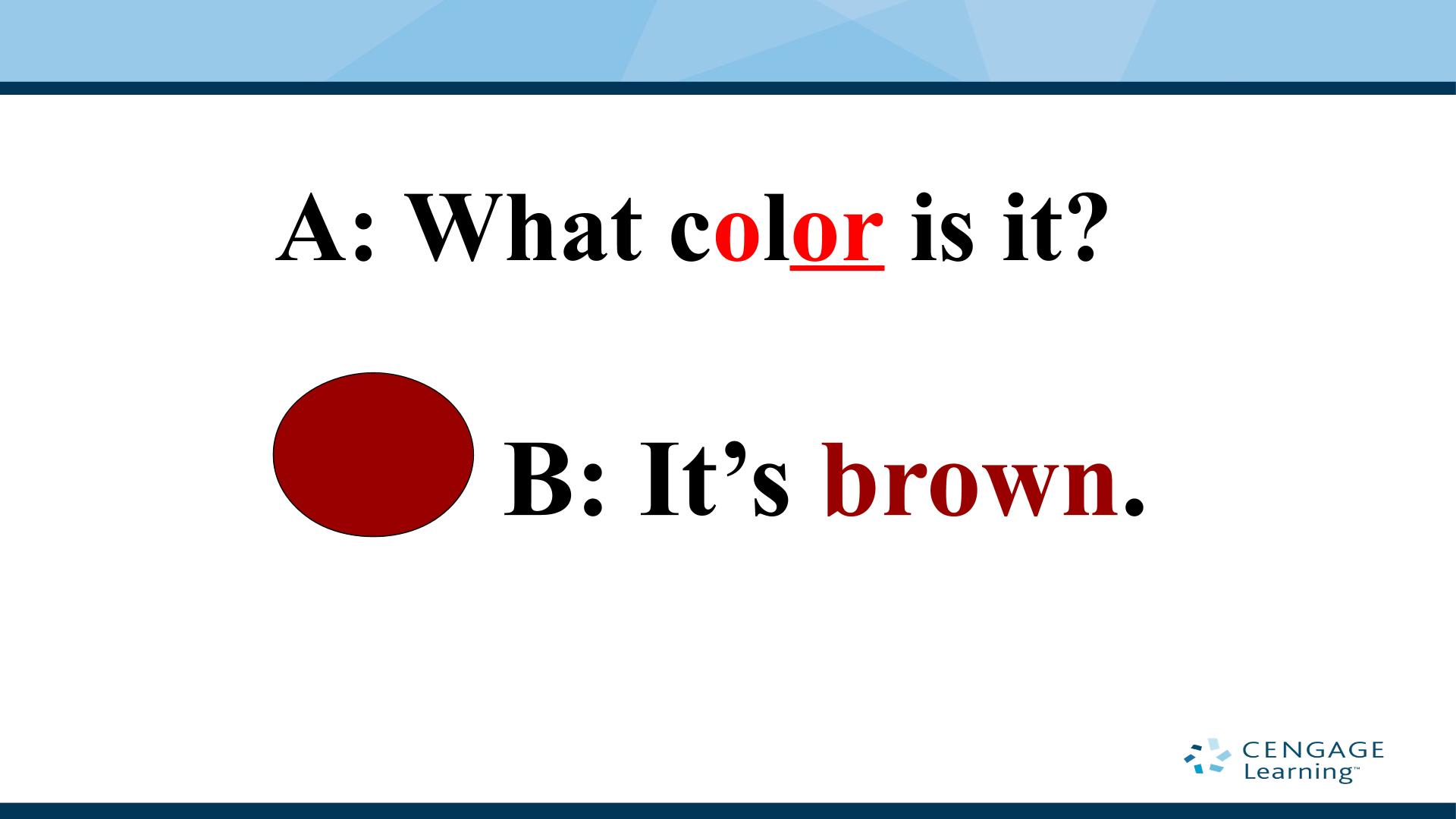 A: What color is it?

B: It's brown.

CENGAGE
Learning™